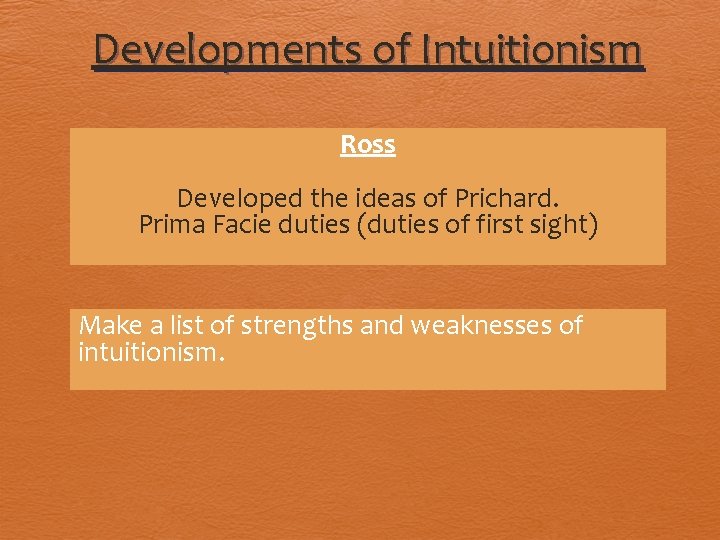 Developments of Intuitionism

Ross

Developed the ideas of Prichard.
Prima Facie duties (duties of first sight)

Make a list of strengths and weaknesses of intuitionism.